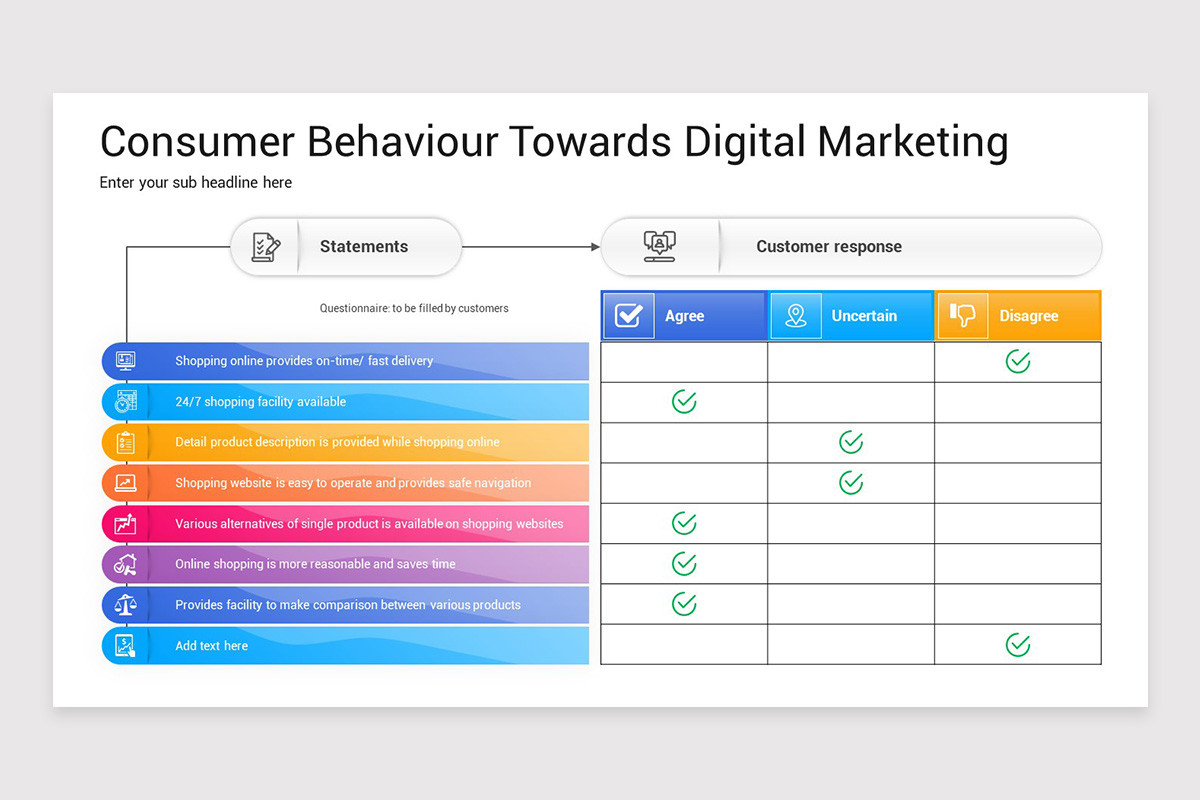 Consumer Behaviour Towards Digital Marketing

Enter your sub headline here

Statements

Customer response

Questionnaire: to be filled by customers

| | Agree | Uncertain | Disagree |
|---|---|---|---|
| Shopping online provides on-time/ fast delivery | | | ✓ |
| 24/7 shopping facility available | ✓ | | |
| Detail product description is provided while shopping online | | ✓ | |
| Shopping website is easy to operate and provides safe navigation | | ✓ | |
| Various alternatives of single product is available on shopping websites | ✓ | | |
| Online shopping is more reasonable and saves time | ✓ | | |
| Provides facility to make comparison between various products | ✓ | | |
| Add text here | | | ✓ |